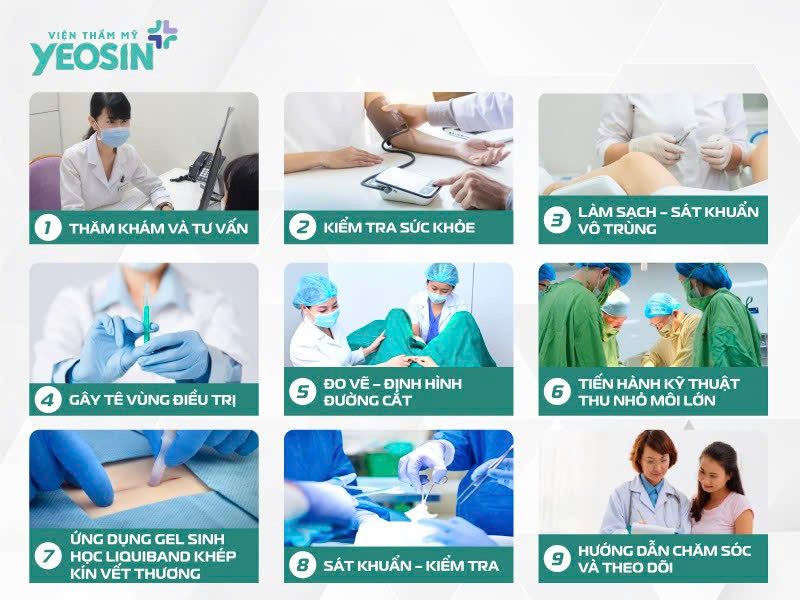 VIỆN THẨM MỸ
YEOSIN

1 THĂM KHÁM VÀ TƯ VẤN

2 KIỂM TRA SỨC KHỎE

3 LÀM SẠCH – SÁT KHUẨN VÔ TRÙNG

4 GÂY TÊ VÙNG ĐIỀU TRỊ

5 ĐO VẼ – ĐỊNH HÌNH ĐƯỜNG CẮT

6 TIẾN HÀNH KỸ THUẬT THU NHỎ MÔI LỚN

7 ỨNG DỤNG GEL SINH HỌC LIQUIBAND KHÉP KÍN VẾT THƯƠNG

8 SÁT KHUẨN – KIỂM TRA

9 HƯỚNG DẪN CHĂM SÓC VÀ THEO DÕI